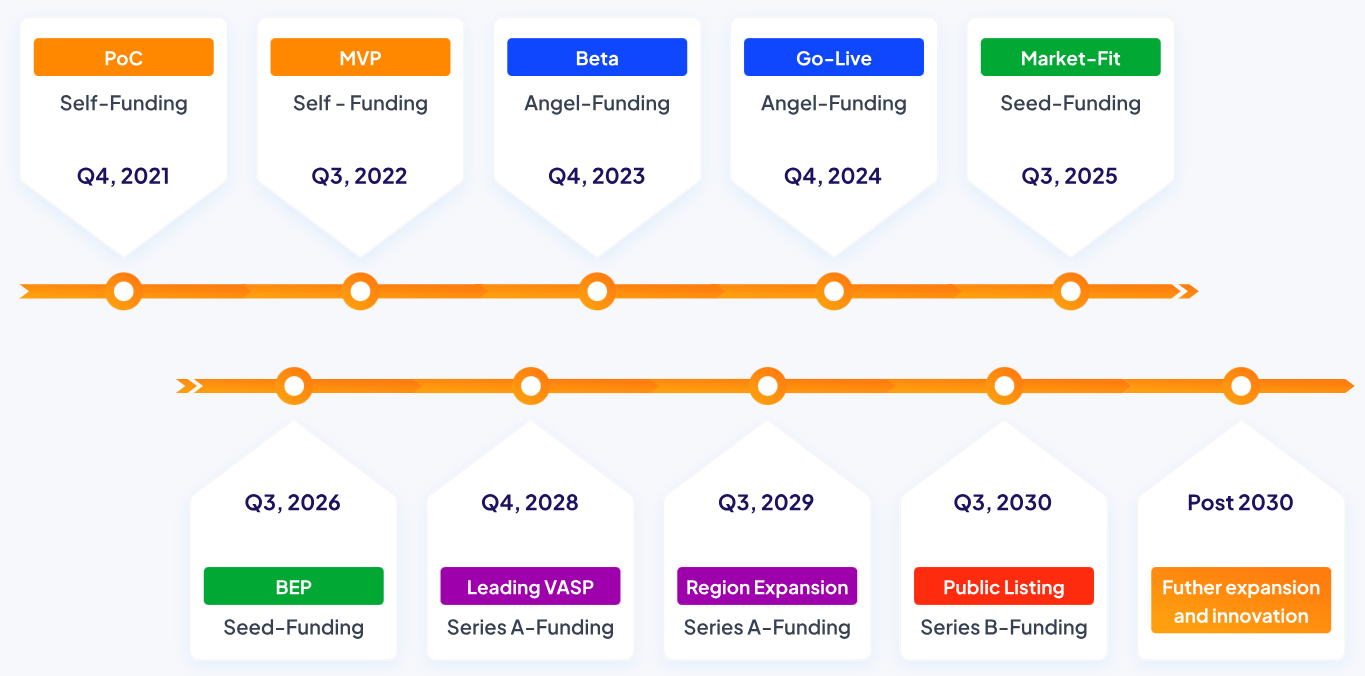 PoC
Self-Funding
Q4, 2021

MVP
Self - Funding
Q3, 2022

Beta
Angel-Funding
Q4, 2023

Go-Live
Angel-Funding
Q4, 2024

Market-Fit
Seed-Funding
Q3, 2025

Q3, 2026
BEP
Seed-Funding

Q4, 2028
Leading VASP
Series A-Funding

Q3, 2029
Region Expansion
Series A-Funding

Q3, 2030
Public Listing
Series B-Funding

Post 2030
Futher expansion and innovation